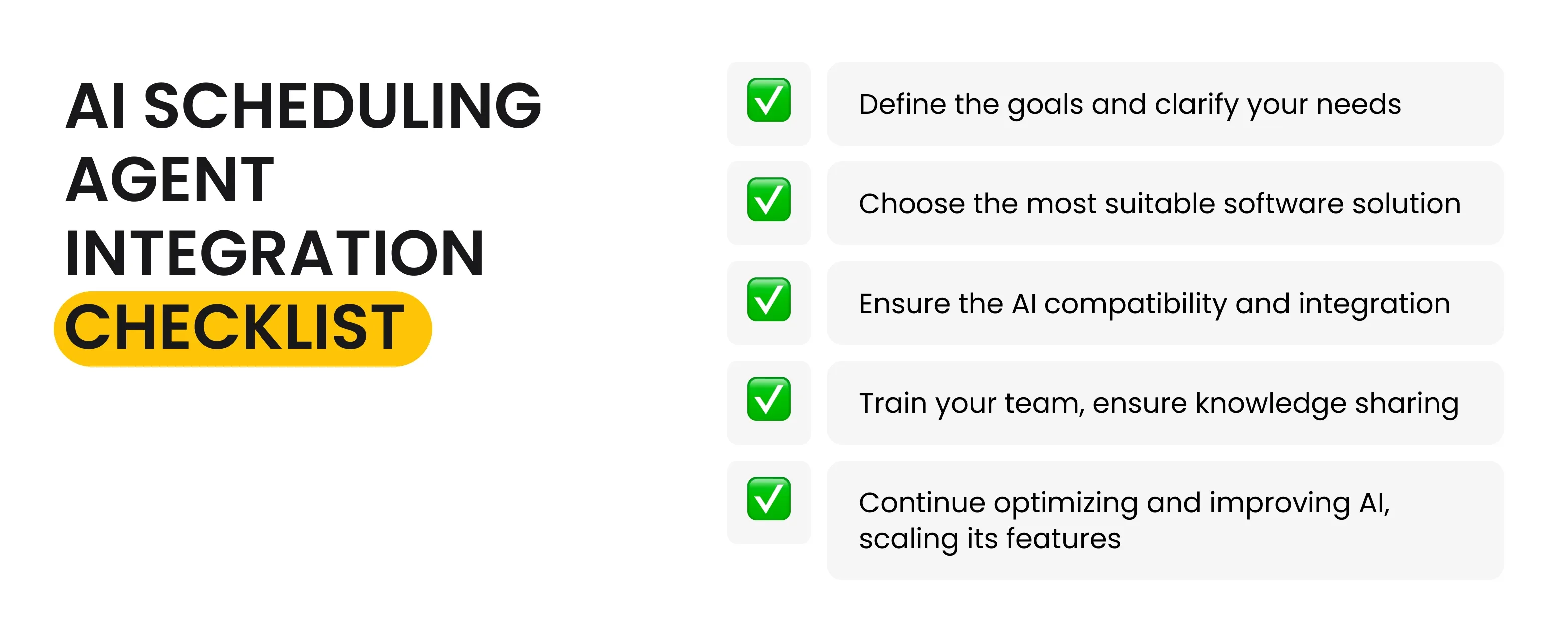 AI SCHEDULING AGENT INTEGRATION CHECKLIST

✅ Define the goals and clarify your needs

✅ Choose the most suitable software solution

✅ Ensure the AI compatibility and integration

✅ Train your team, ensure knowledge sharing

✅ Continue optimizing and improving AI, scaling its features